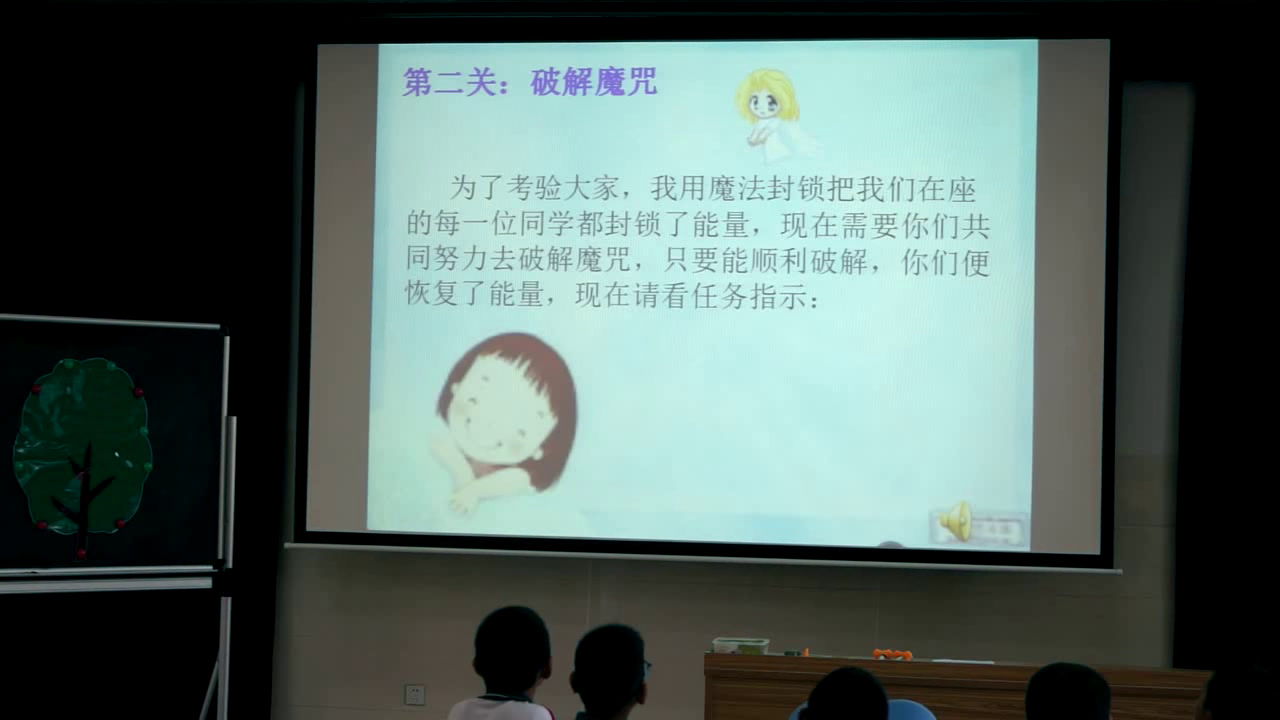 第二关：破解魔咒

为了考验大家，我用魔法封锁把我们在座的每一位同学都封锁了能量，现在需要你们共同努力去破解魔咒，只要能顺利破解，你们便恢复了能量，现在请看任务指示：